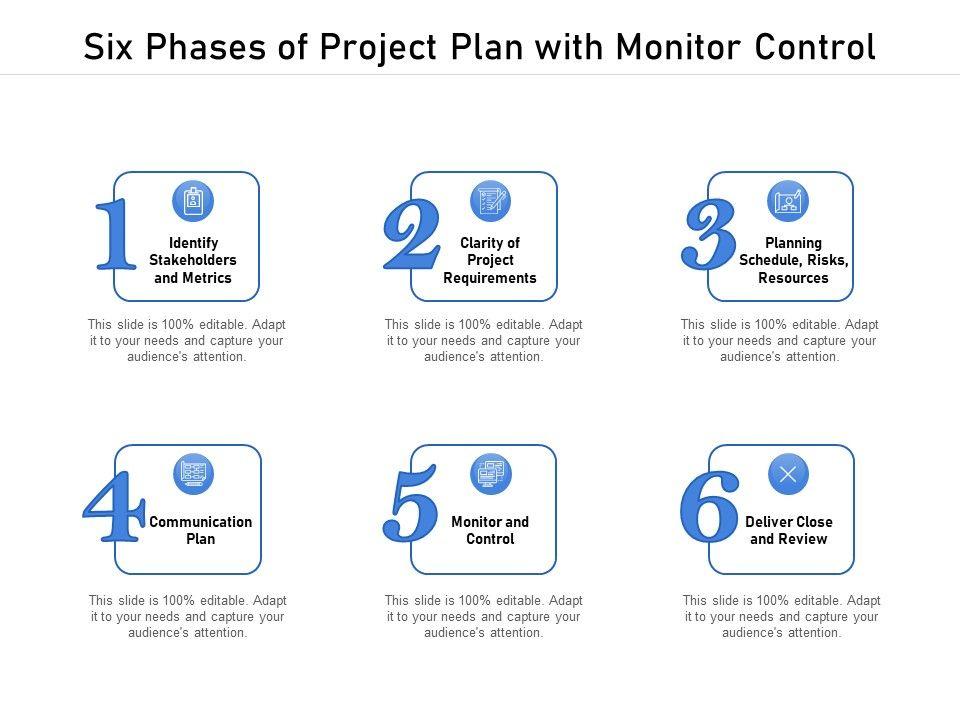 Six Phases of Project Plan with Monitor Control

1

Identify Stakeholders and Metrics

This slide is 100% editable. Adapt it to your needs and capture your audience's attention.

2

Clarity of Project Requirements

This slide is 100% editable. Adapt it to your needs and capture your audience's attention.

3

Planning Schedule, Risks, Resources

This slide is 100% editable. Adapt it to your needs and capture your audience's attention.

4

Communication Plan

This slide is 100% editable. Adapt it to your needs and capture your audience's attention.

5

Monitor and Control

This slide is 100% editable. Adapt it to your needs and capture your audience's attention.

6

Deliver Close and Review

This slide is 100% editable. Adapt it to your needs and capture your audience's attention.